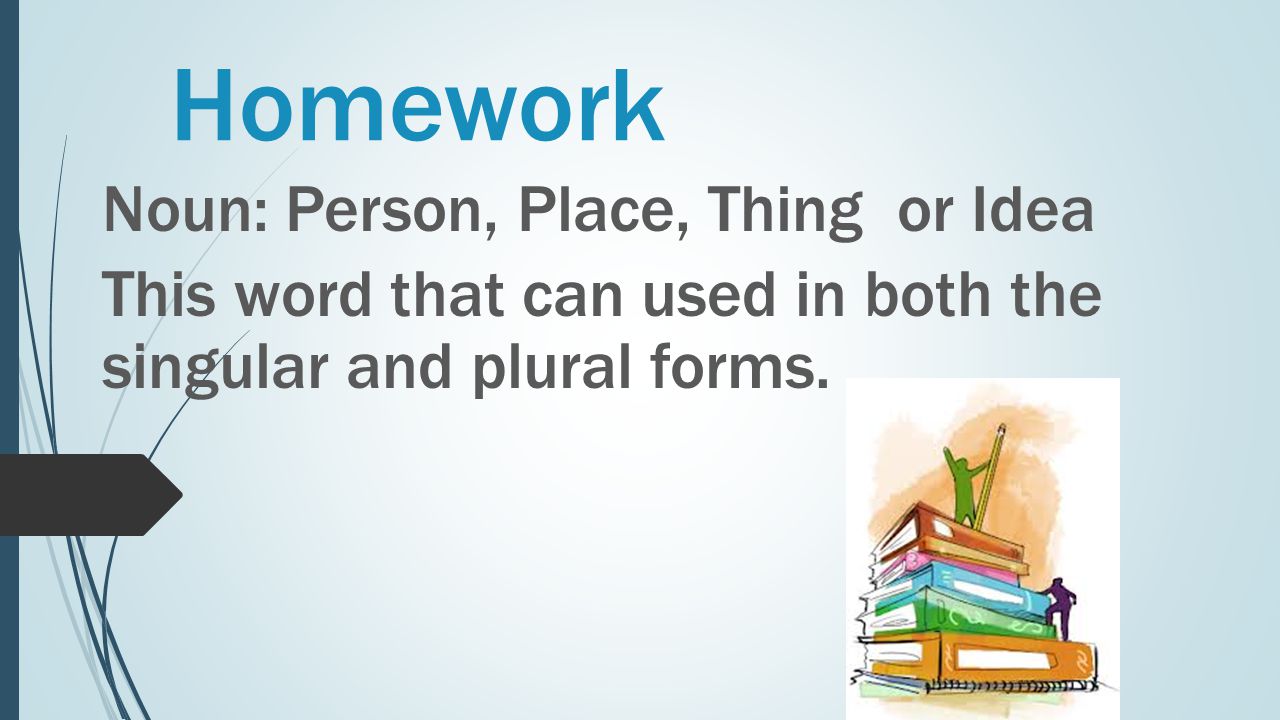 Homework

Noun: Person, Place, Thing or Idea

This word that can used in both the singular and plural forms.